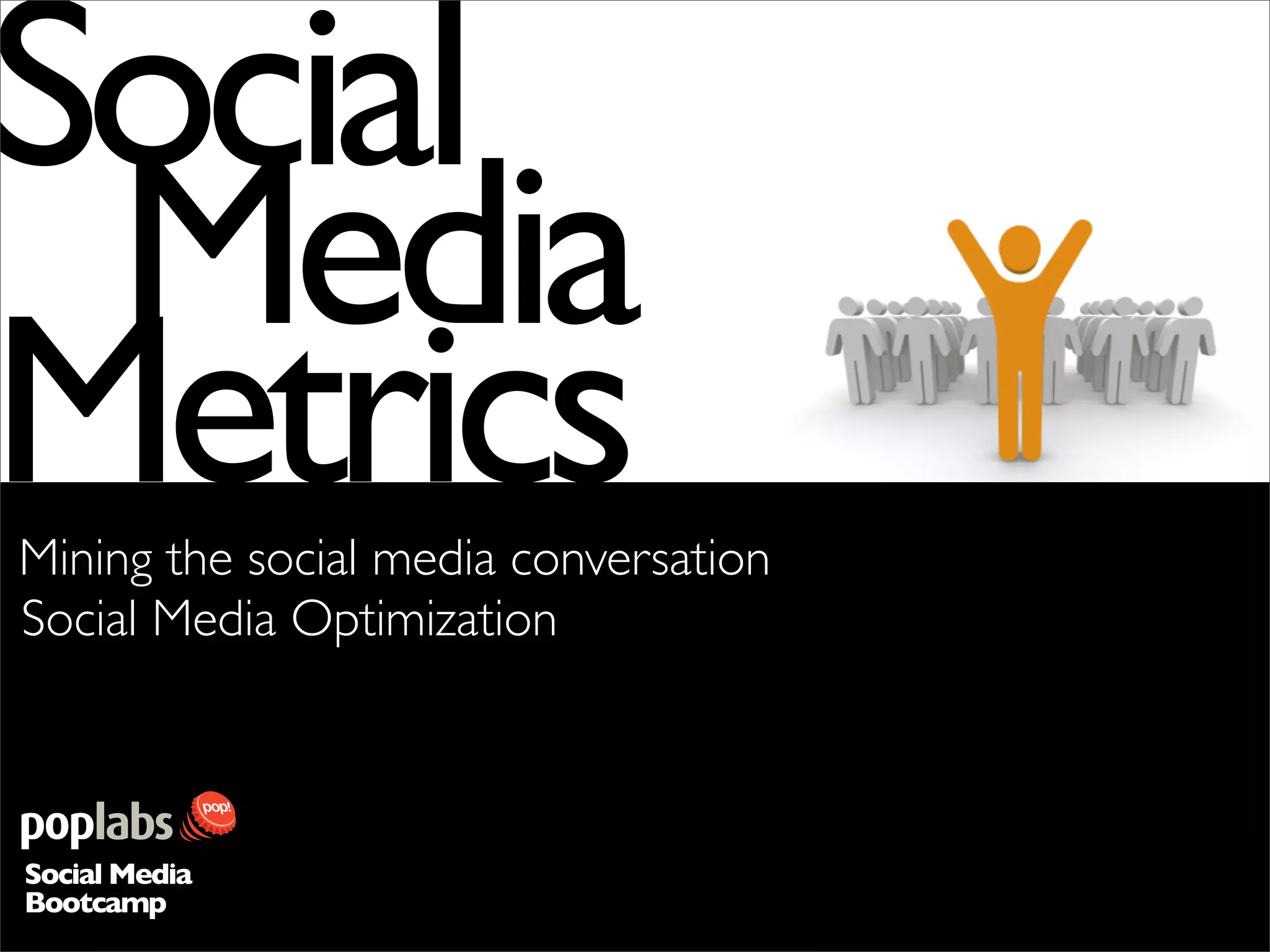 Social
Media
Metrics

Mining the social media conversation
Social Media Optimization

poplabs pop!

Social Media
Bootcamp